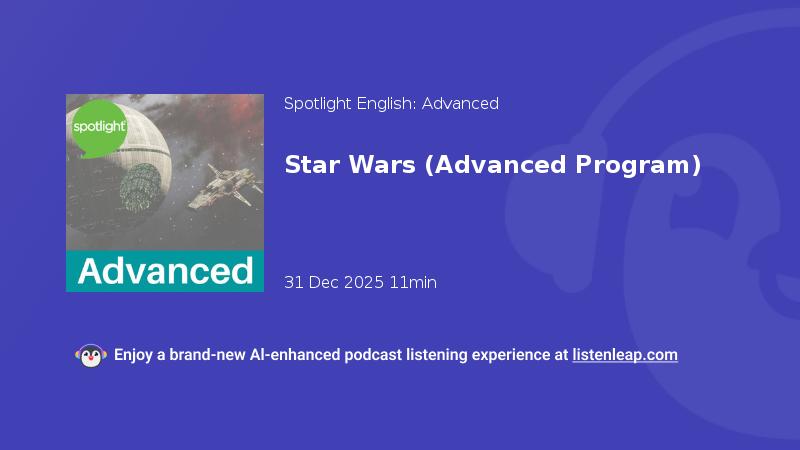 spotlight

Advanced

Spotlight English: Advanced

Star Wars (Advanced Program)

31 Dec 2025 11min

Enjoy a brand-new AI-enhanced podcast listening experience at listenleap.com